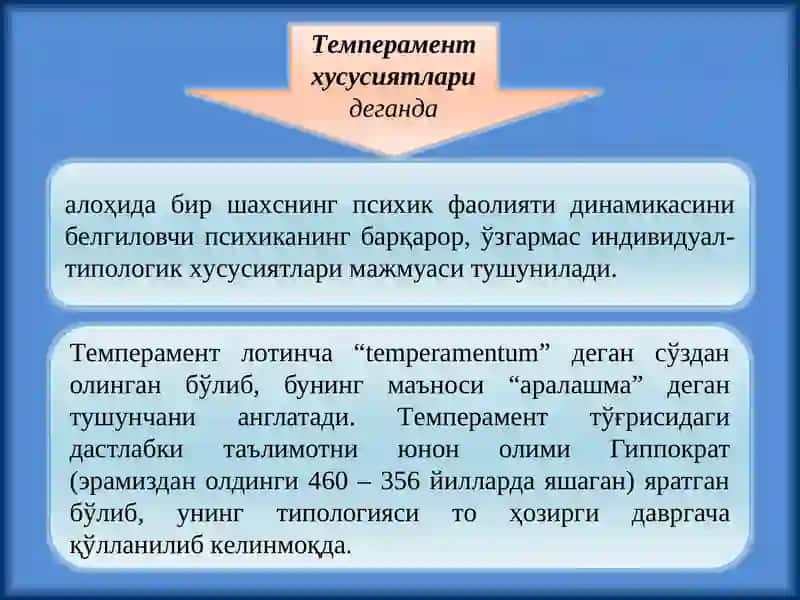 Темперамент хусусиятлари деганда

алоҳида бир шахснинг психик фаолияти динамикасини белгиловчи психиканинг барқарор, ўзгармас индивидуал-типологик хусусиятлари мажмуаси тушунилади.

Темперамент лотинча “temperamentum” деган сўздан олинган бўлиб, бунинг маъноси “аралашма” деган тушунчани англатади. Темперамент тўғрисидаги дастлабки таълимотни юнон олими Гиппократ (эрамиздан олдинги 460 – 356 йилларда яшаган) яратган бўлиб, унинг типологияси то ҳозирги давргача қўлланилиб келинмоқда.